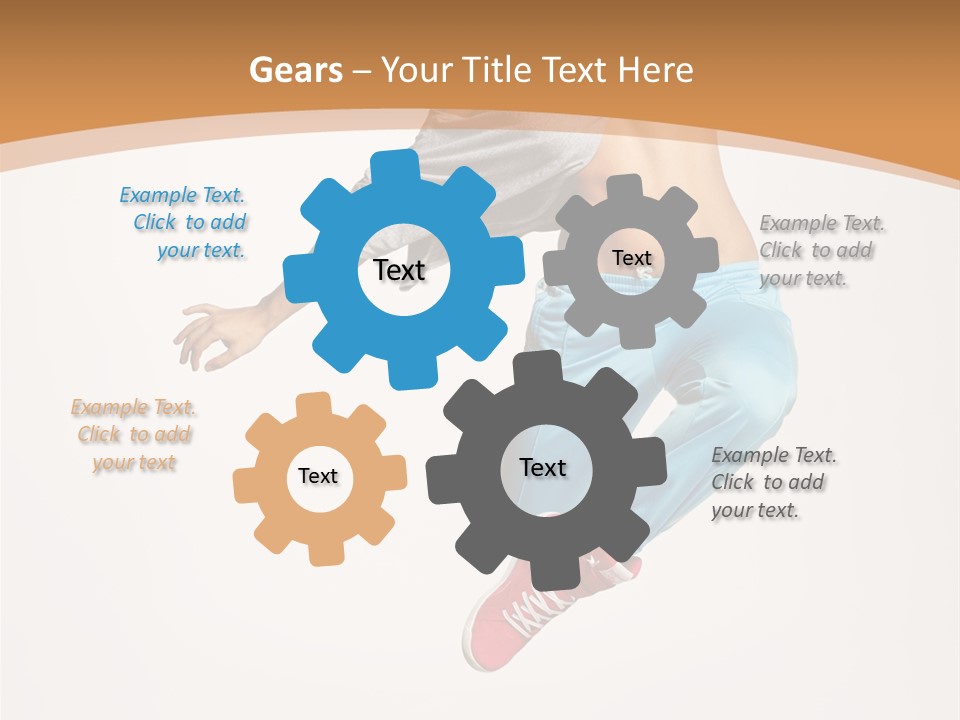 Gears – Your Title Text Here

Example Text. Click to add your text.

Text

Text

Example Text. Click to add your text.

Example Text. Click to add your text

Text

Text

Example Text. Click to add your text.